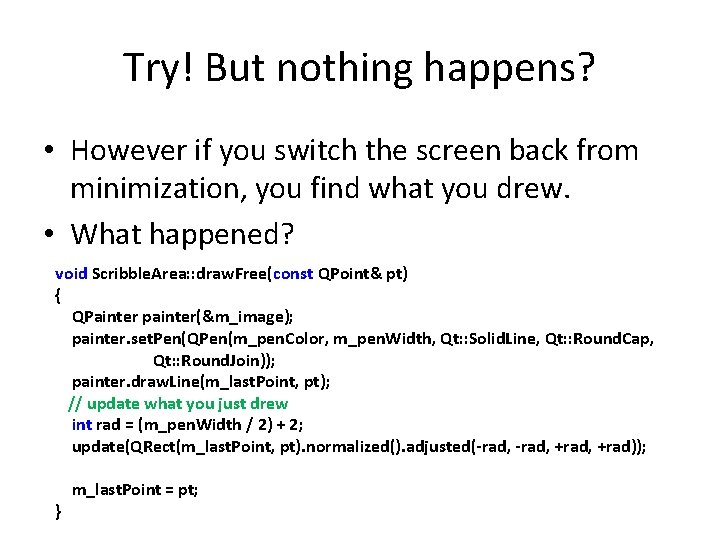 Try! But nothing happens?

• However if you switch the screen back from minimization, you find what you drew.

• What happened?

void ScribbleArea::drawFree(const QPoint& pt)
{
QPainter painter(&m_image);
painter.setPen(QPen(m_penColor, m_penWidth, Qt::SolidLine, Qt::RoundCap, Qt::RoundJoin));
painter.drawLine(m_lastPoint, pt);
// update what you just drew
int rad = (m_penWidth / 2) + 2;
update(QRect(m_lastPoint, pt).normalized().adjusted(-rad, -rad, +rad, +rad));

m_lastPoint = pt;
}